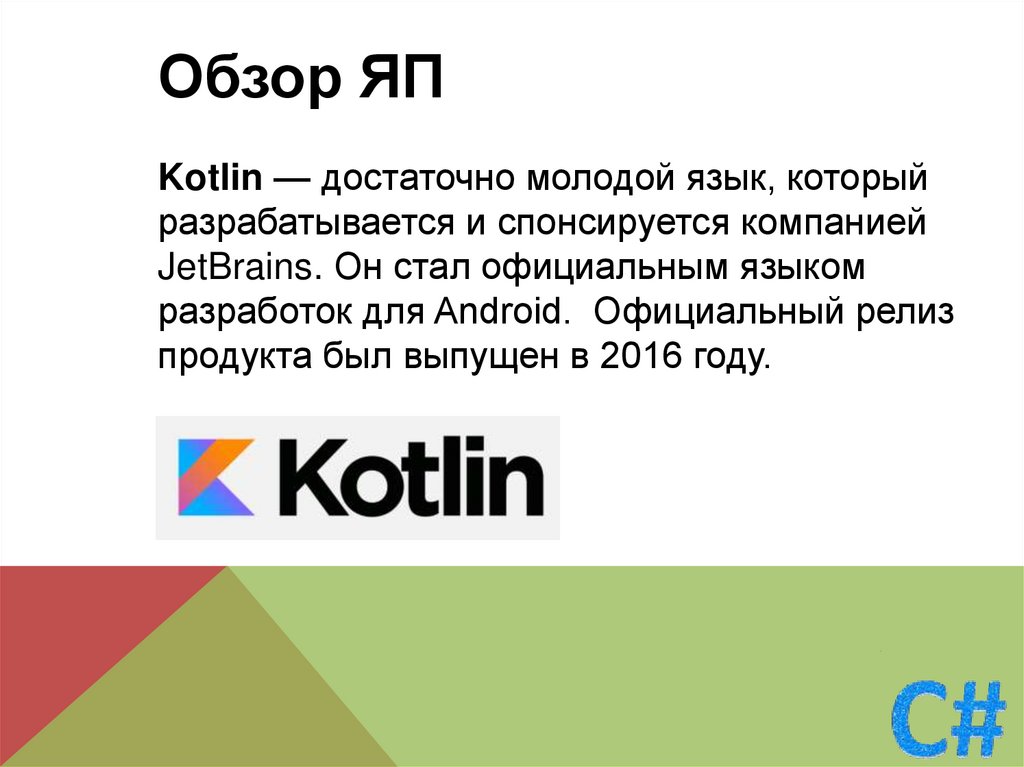 Обзор ЯП

Kotlin — достаточно молодой язык, который разрабатывается и спонсируется компанией JetBrains. Он стал официальным языком разработок для Android.  Официальный релиз продукта был выпущен в 2016 году.

Kotlin

C#